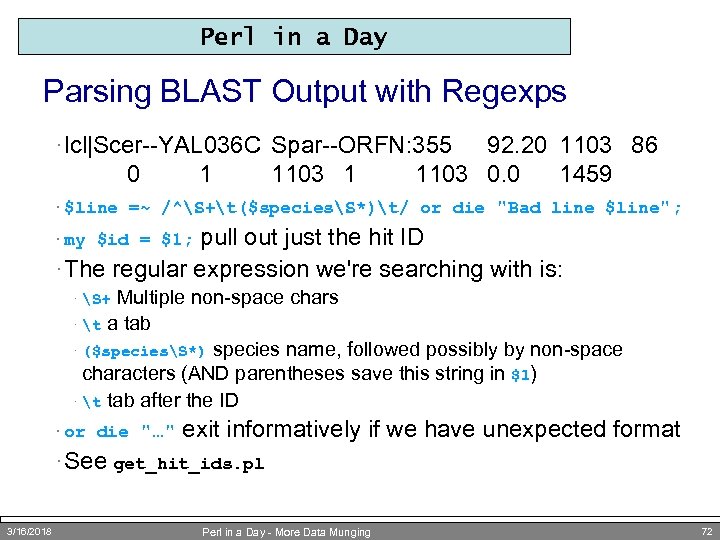 Perl in a Day

Parsing BLAST Output with Regexps

· lcl|Scer--YAL036C Spar--ORFN:355 92.20 1103 86 0 1 1103 1 1103 0.0 1459

· $line =~ /^\S+\t($species\S*)\t/ or die "Bad line $line";

· my $id = $1; pull out just the hit ID

· The regular expression we're searching with is:

· \S+ Multiple non-space chars

· \t a tab

· ($species\S*) species name, followed possibly by non-space characters (AND parentheses save this string in $1)

· \t tab after the ID

· or die "…" exit informatively if we have unexpected format

· See get_hit_ids.pl

3/16/2018 Perl in a Day - More Data Munging 72